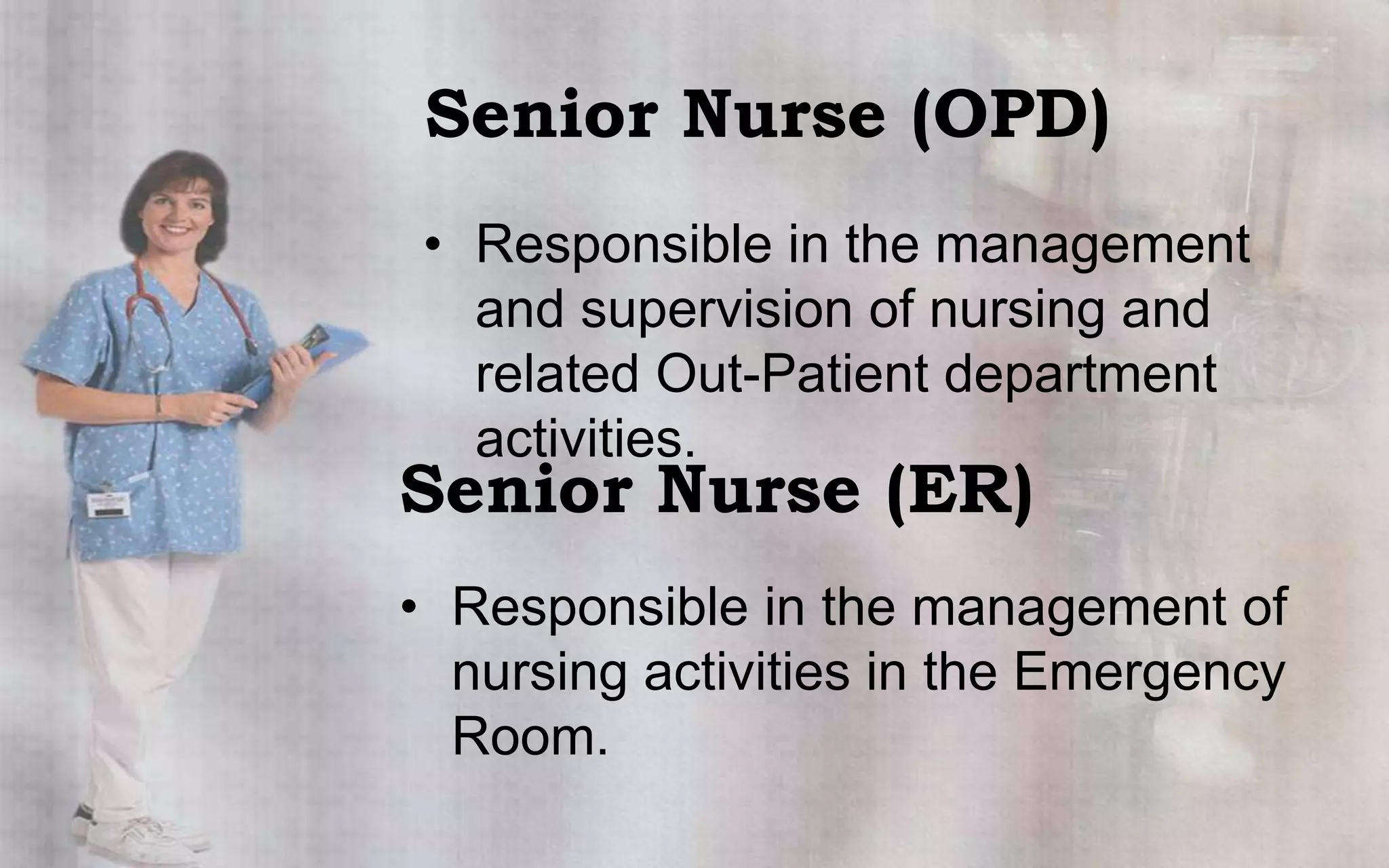 Senior Nurse (OPD)

• Responsible in the management and supervision of nursing and related Out-Patient department activities.

Senior Nurse (ER)

• Responsible in the management of nursing activities in the Emergency Room.